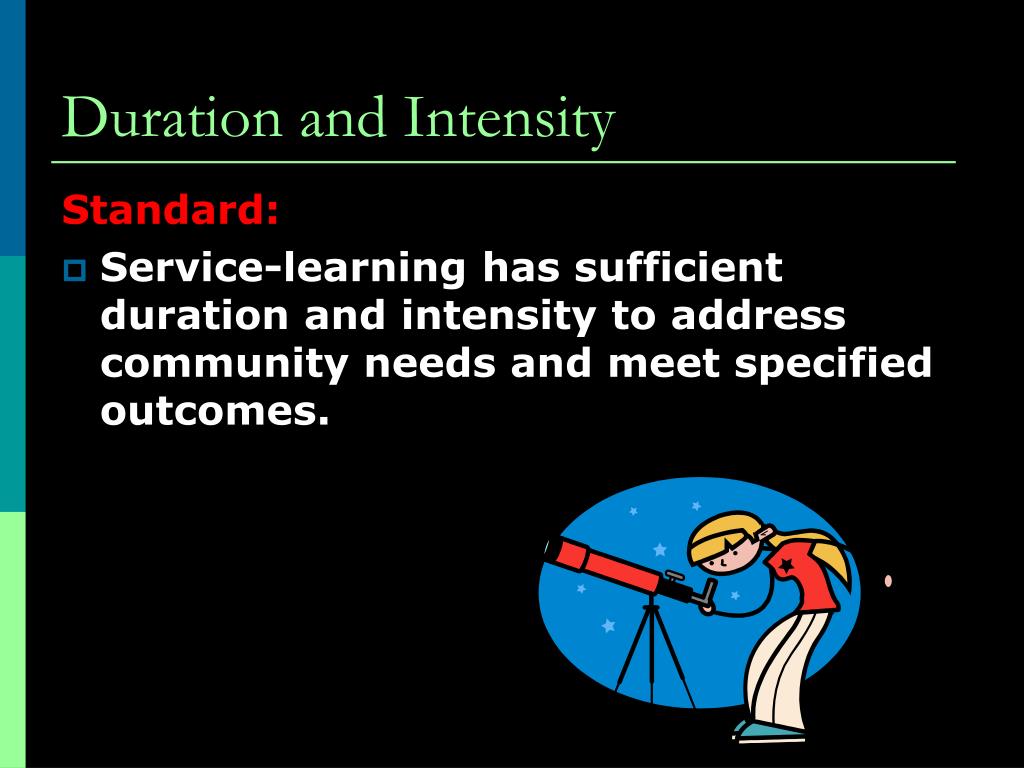 Duration and Intensity

Standard:

Service-learning has sufficient duration and intensity to address community needs and meet specified outcomes.